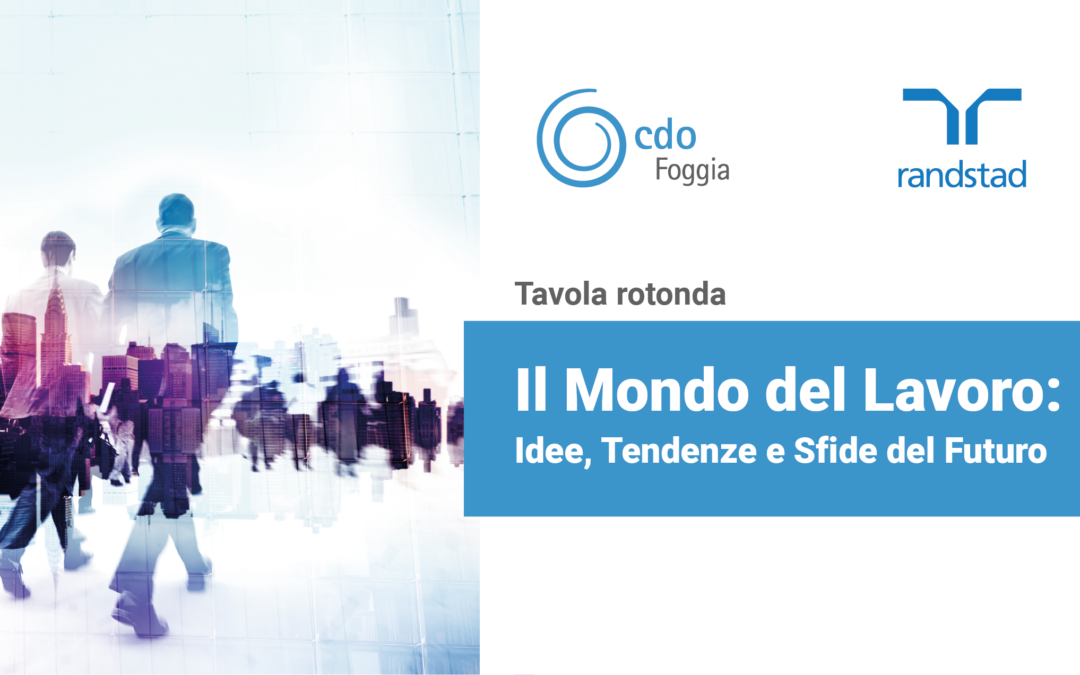 cdo
Foggia

randstad

Tavola rotonda

Il Mondo del Lavoro:
Idee, Tendenze e Sfide del Futuro